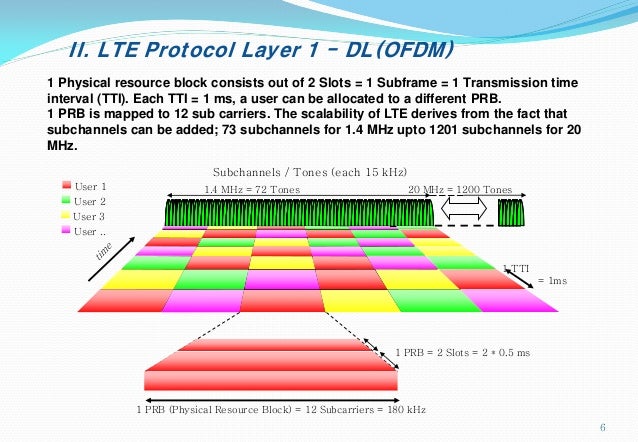 II. LTE Protocol Layer 1 – DL(OFDM)

1 Physical resource block consists out of 2 Slots = 1 Subframe = 1 Transmission time interval (TTI). Each TTI = 1 ms, a user can be allocated to a different PRB.
1 PRB is mapped to 12 sub carriers. The scalability of LTE derives from the fact that subchannels can be added; 73 subchannels for 1.4 MHz upto 1201 subchannels for 20 MHz.

Subchannels / Tones (each 15 kHz)

User 1
User 2
User 3
User ..

1.4 MHz = 72 Tones

20 MHz = 1200 Tones

time

1 TTI
= 1ms

1 PRB = 2 Slots = 2 * 0.5 ms

1 PRB (Physical Resource Block) = 12 Subcarriers = 180 kHz

6